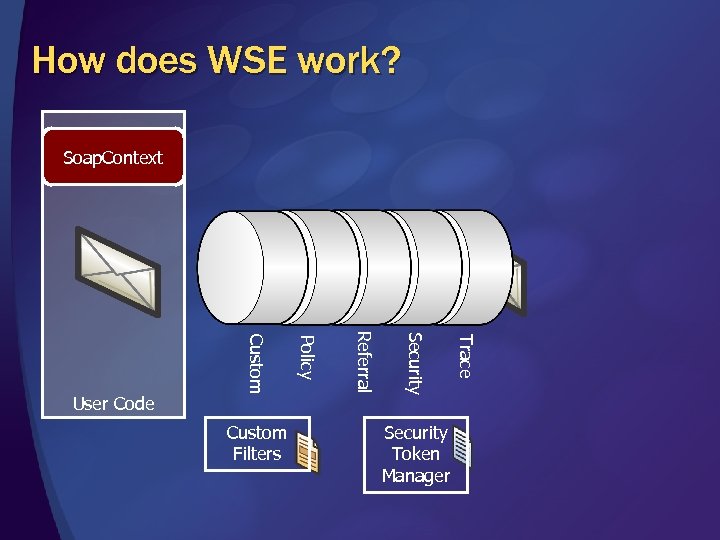 How does WSE work?

SoapContext

User Code

Custom

Policy

Referral

Security

Trace

Custom Filters

Security Token Manager